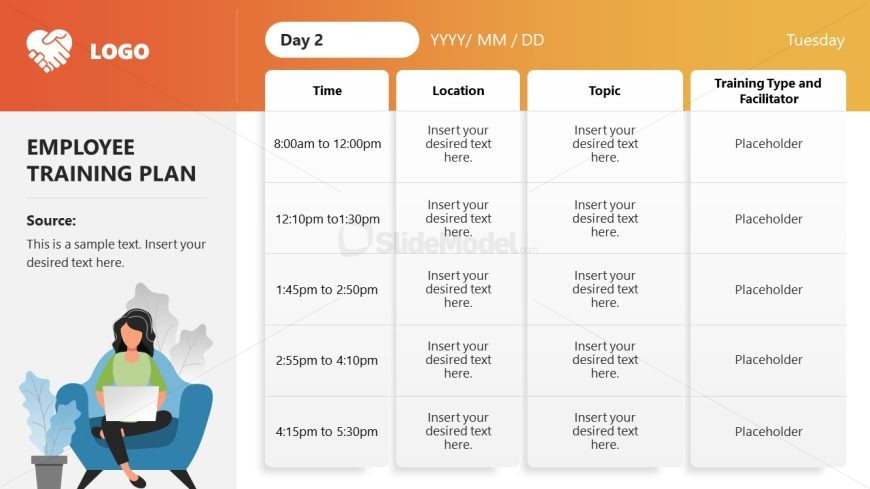 LOGO

Day 2 YYYY/ MM / DD Tuesday

EMPLOYEE TRAINING PLAN

Source:
This is a sample text. Insert your desired text here.

| Time | Location | Topic | Training Type and Facilitator |
|---|---|---|---|
| 8:00am to 12:00pm | Insert your desired text here. | Insert your desired text here. | Placeholder |
| 12:10pm to1:30pm | Insert your desired text here. | Insert your desired text here. | Placeholder |
| 1:45pm to 2:50pm | Insert your desired text here. | Insert your desired text here. | Placeholder |
| 2:55pm to 4:10pm | Insert your desired text here. | Insert your desired text here. | Placeholder |
| 4:15pm to 5:30pm | Insert your desired text here. | Insert your desired text here. | Placeholder |

SlideModel.com